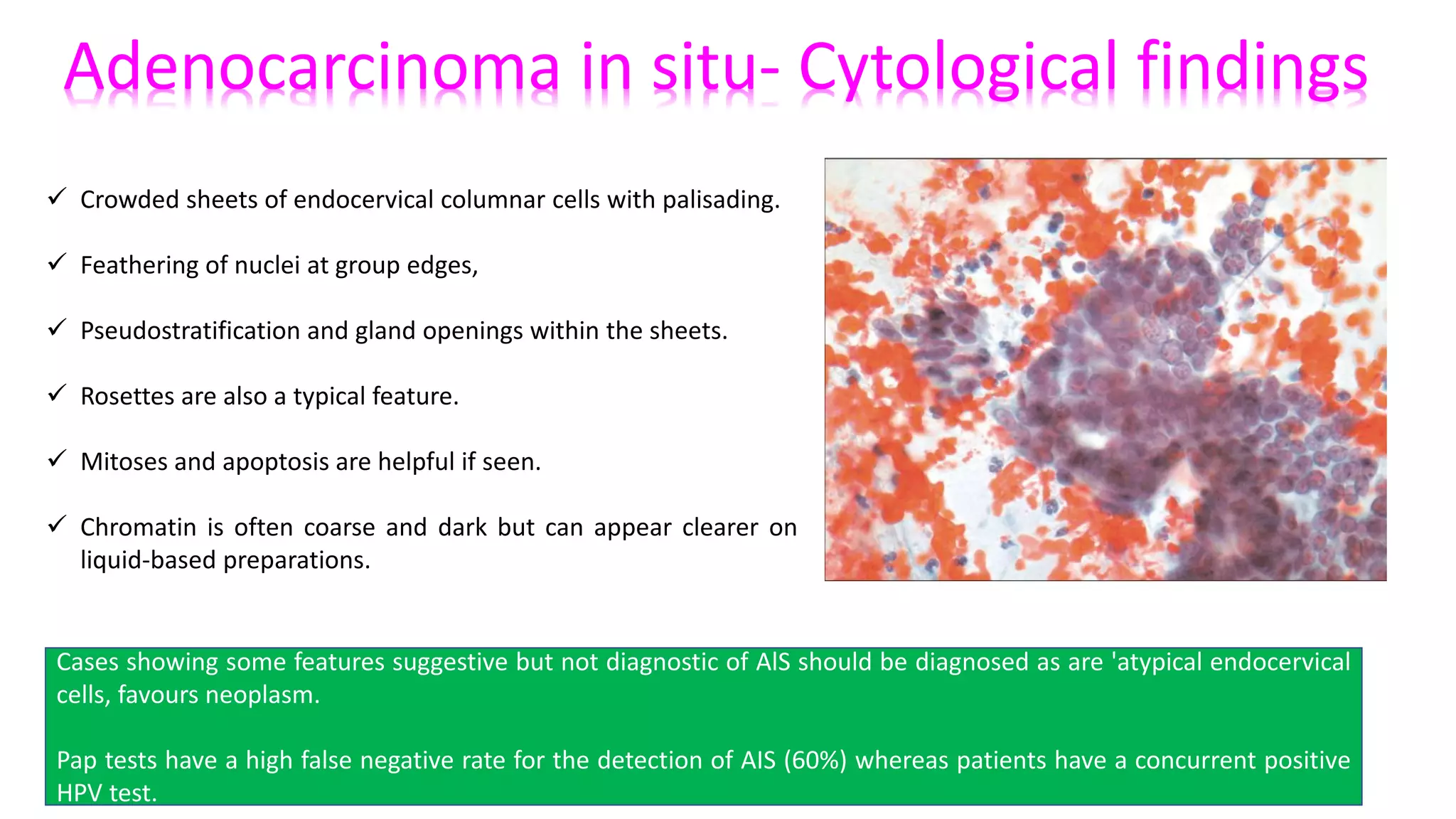 Adenocarcinoma in situ- Cytological findings

✓ Crowded sheets of endocervical columnar cells with palisading.

✓ Feathering of nuclei at group edges,

✓ Pseudostratification and gland openings within the sheets.

✓ Rosettes are also a typical feature.

✓ Mitoses and apoptosis are helpful if seen.

✓ Chromatin is often coarse and dark but can appear clearer on liquid-based preparations.

Cases showing some features suggestive but not diagnostic of AIS should be diagnosed as are 'atypical endocervical cells, favours neoplasm.

Pap tests have a high false negative rate for the detection of AIS (60%) whereas patients have a concurrent positive HPV test.